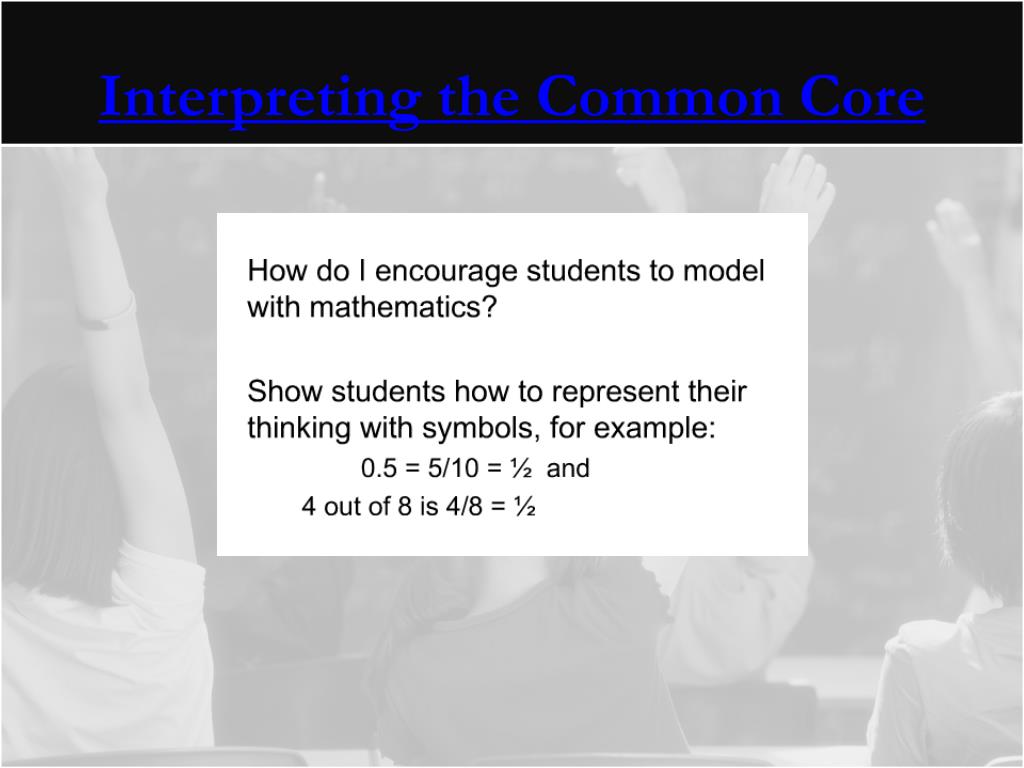 Interpreting the Common Core

How do I encourage students to model with mathematics?

Show students how to represent their thinking with symbols, for example:

0.5 = 5/10 = ½ and

4 out of 8 is 4/8 = ½